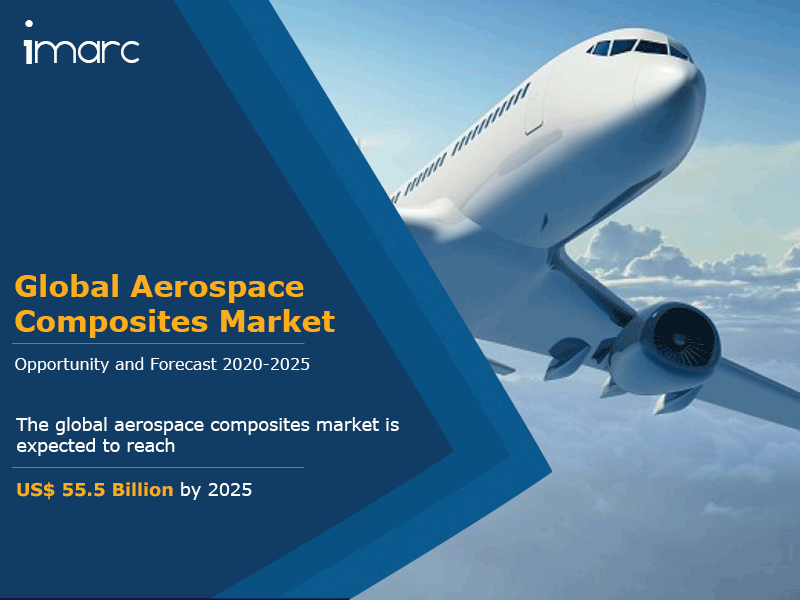 imarc

Global Aerospace Composites Market

Opportunity and Forecast 2020-2025

The global aerospace composites market is expected to reach

US$ 55.5 Billion by 2025